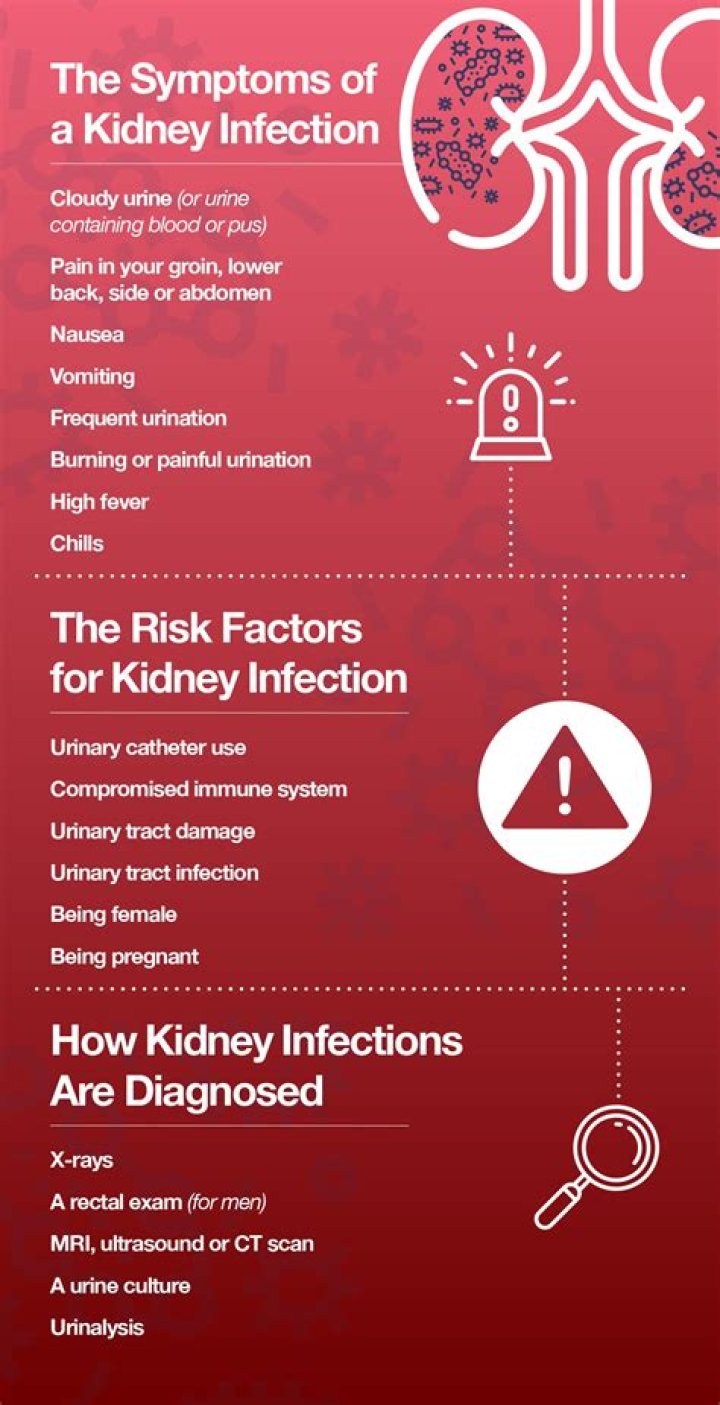 The Symptoms of a Kidney Infection

Cloudy urine (or urine containing blood or pus)

Pain in your groin, lower back, side or abdomen

Nausea

Vomiting

Frequent urination

Burning or painful urination

High fever

Chills

The Risk Factors for Kidney Infection

Urinary catheter use

Compromised immune system

Urinary tract damage

Urinary tract infection

Being female

Being pregnant

How Kidney Infections Are Diagnosed

X-rays

A rectal exam (for men)

MRI, ultrasound or CT scan

A urine culture

Urinalysis